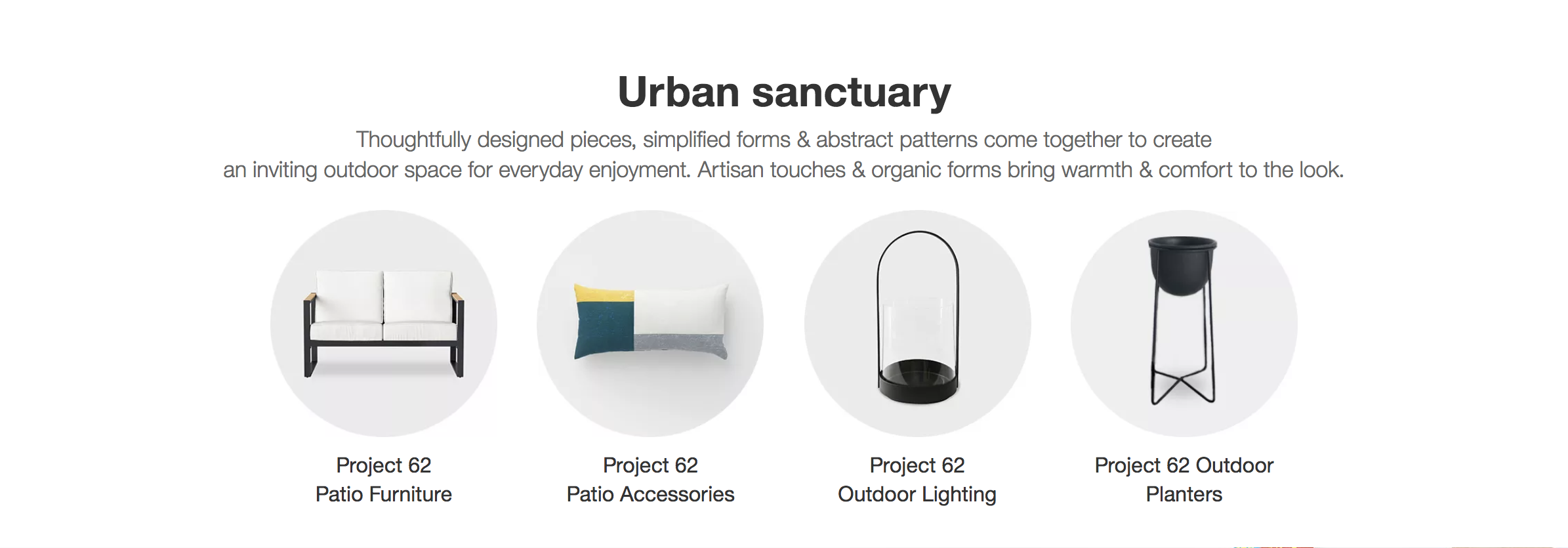 Urban sanctuary

Thoughtfully designed pieces, simplified forms & abstract patterns come together to create an inviting outdoor space for everyday enjoyment. Artisan touches & organic forms bring warmth & comfort to the look.

Project 62
Patio Furniture

Project 62
Patio Accessories

Project 62
Outdoor Lighting

Project 62 Outdoor
Planters